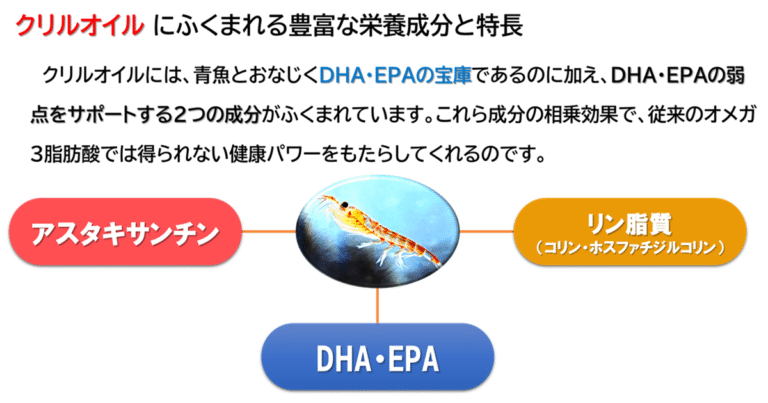 クリルオイル にふくまれる豊富な栄養成分と特長

クリルオイルには、青魚とおなじくDHA・EPAの宝庫であるのに加え、DHA・EPAの弱点をサポートする2つの成分がふくまれています。これら成分の相乗効果で、従来のオメガ3脂肪酸では得られない健康パワーをもたらしてくれるのです。

アスタキサンチン

リン脂質
（コリン・ホスファチジルコリン）

DHA・EPA